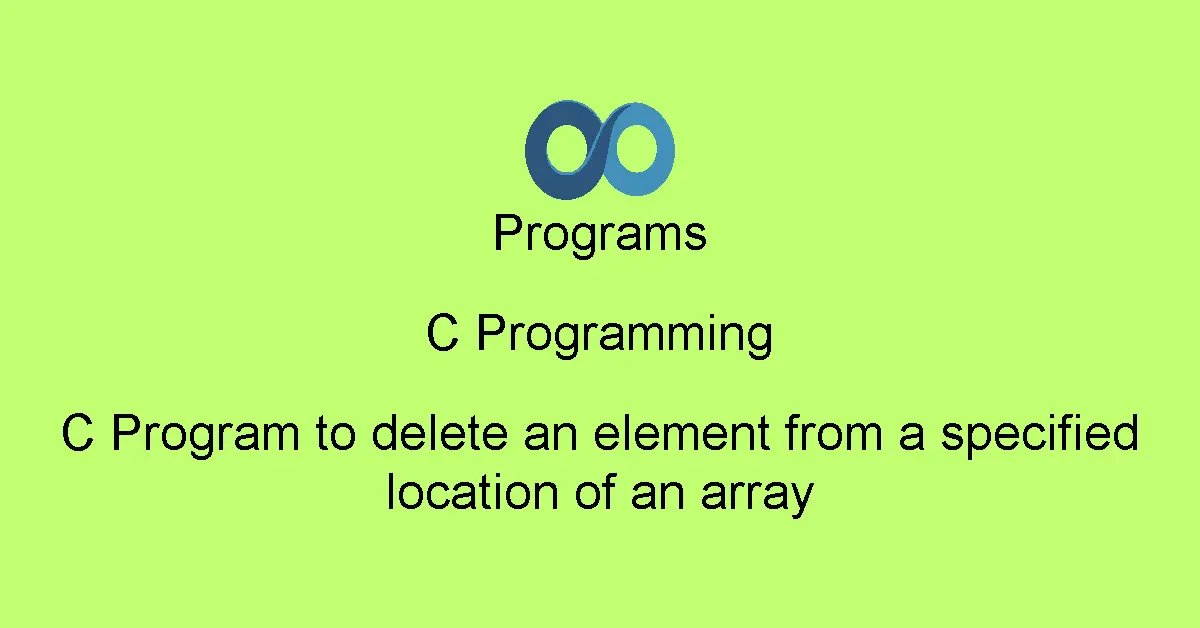 Programs

C Programming

C Program to delete an element from a specified location of an array